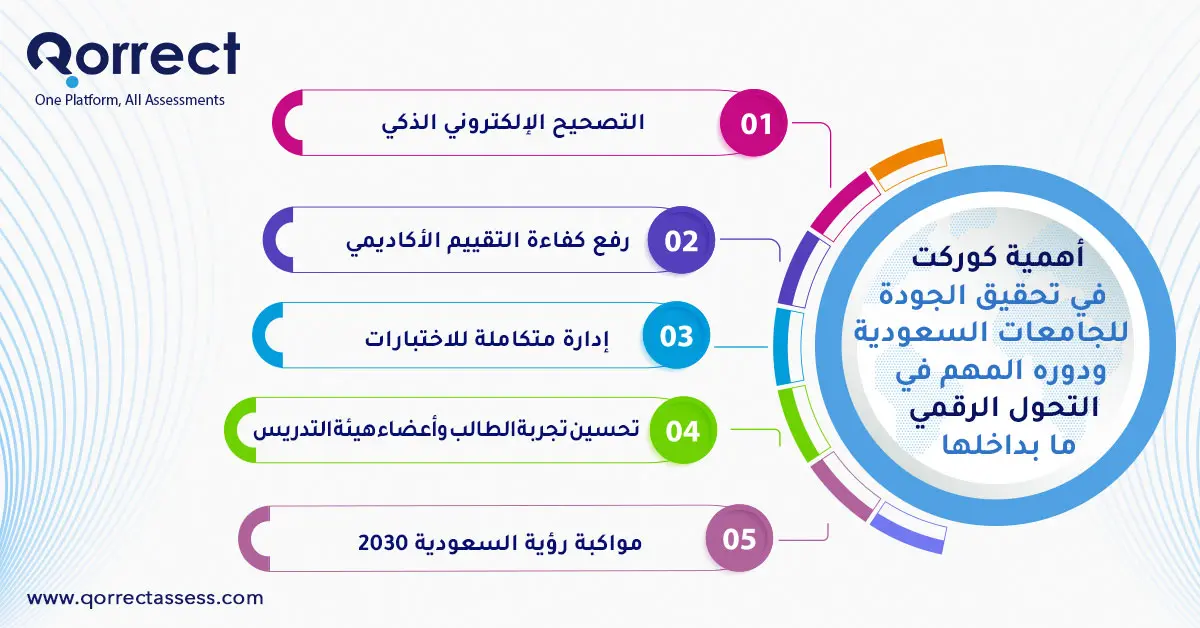 Qorrect
One Platform, All Assessments

أهمية كوركت في تحقيق الجودة للجامعات السعودية ودوره المهم في التحول الرقمي ما بداخلها

01
التصحيح الإلكتروني الذكي

02
رفع كفاءة التقييم الأكاديمي

03
إدارة متكاملة للاختبارات

04
تحسين تجربة الطالب وأعضاء هيئة التدريس

05
مواكبة رؤية السعودية 2030

www.qorrectassess.com